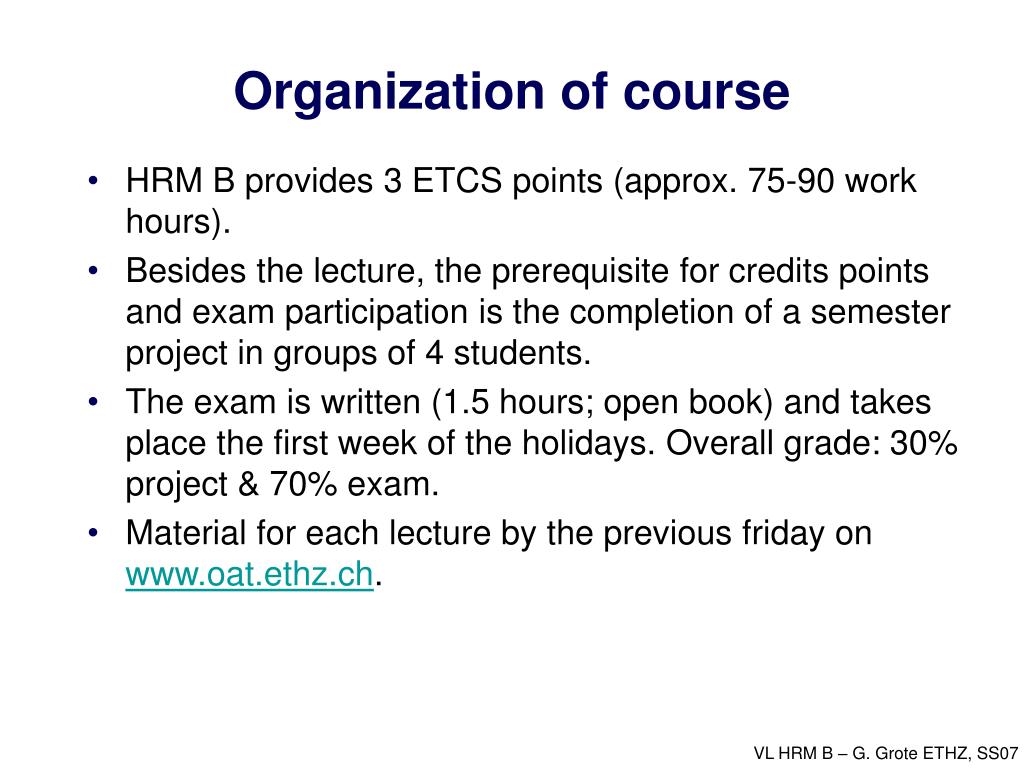 Organization of course

• HRM B provides 3 ETCS points (approx. 75-90 work hours).
• Besides the lecture, the prerequisite for credits points and exam participation is the completion of a semester project in groups of 4 students.
• The exam is written (1.5 hours; open book) and takes place the first week of the holidays. Overall grade: 30% project & 70% exam.
• Material for each lecture by the previous friday on www.oat.ethz.ch.

VL HRM B – G. Grote ETHZ, SS07